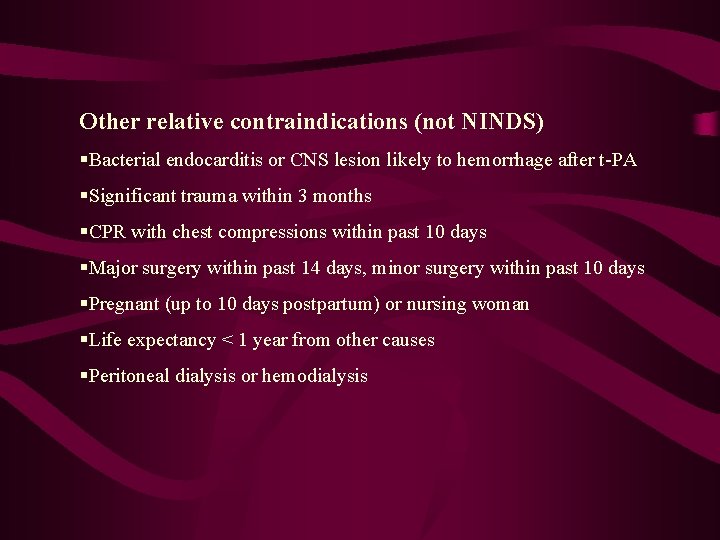 Other relative contraindications (not NINDS)

▪Bacterial endocarditis or CNS lesion likely to hemorrhage after t-PA

▪Significant trauma within 3 months

▪CPR with chest compressions within past 10 days

▪Major surgery within past 14 days, minor surgery within past 10 days

▪Pregnant (up to 10 days postpartum) or nursing woman

▪Life expectancy < 1 year from other causes

▪Peritoneal dialysis or hemodialysis